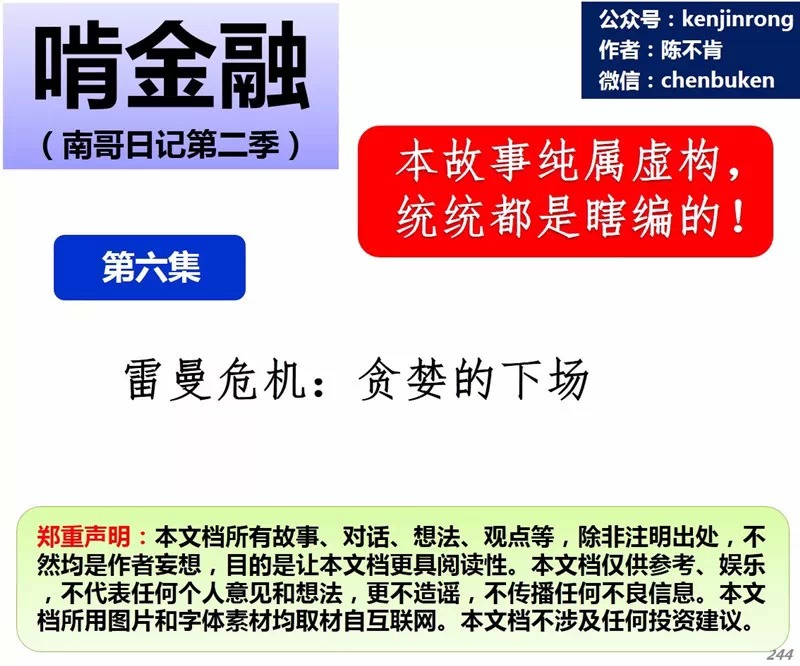 啃金融
（南哥日记第二季）

公众号：kenjinrong
作者：陈不肯
微信：chenbuken

本故事纯属虚构，统统都是瞎编的！

第六集

雷曼危机：贪婪的下场

郑重声明：本文档所有故事、对话、想法、观点等，除非注明出处，不然均是作者妄想，目的是让本文档更具阅读性。本文档仅供参考、娱乐，不代表任何个人意见和想法，更不造谣，不传播任何不良信息。本文档所用图片和字体素材均取材自互联网。本文档不涉及任何投资建议。

244